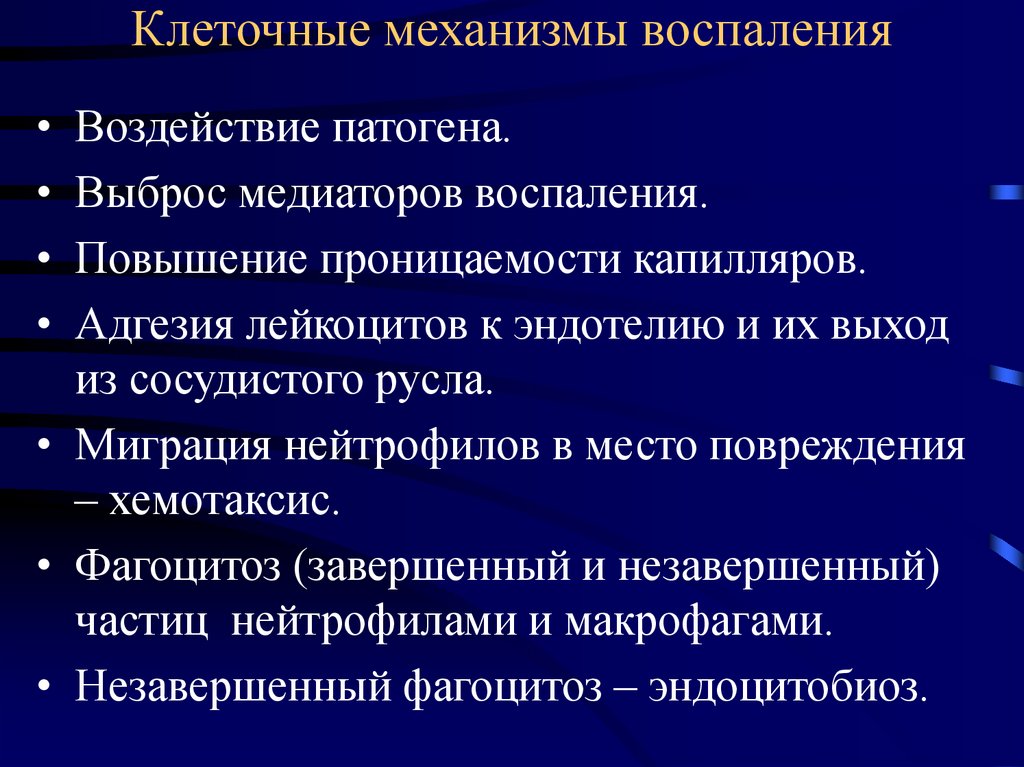 Клеточные механизмы воспаления

• Воздействие патогена.
• Выброс медиаторов воспаления.
• Повышение проницаемости капилляров.
• Адгезия лейкоцитов к эндотелию и их выход из сосудистого русла.
• Миграция нейтрофилов в место повреждения – хемотаксис.
• Фагоцитоз (завершенный и незавершенный) частиц нейтрофилами и макрофагами.
• Незавершенный фагоцитоз – эндоцитобиоз.